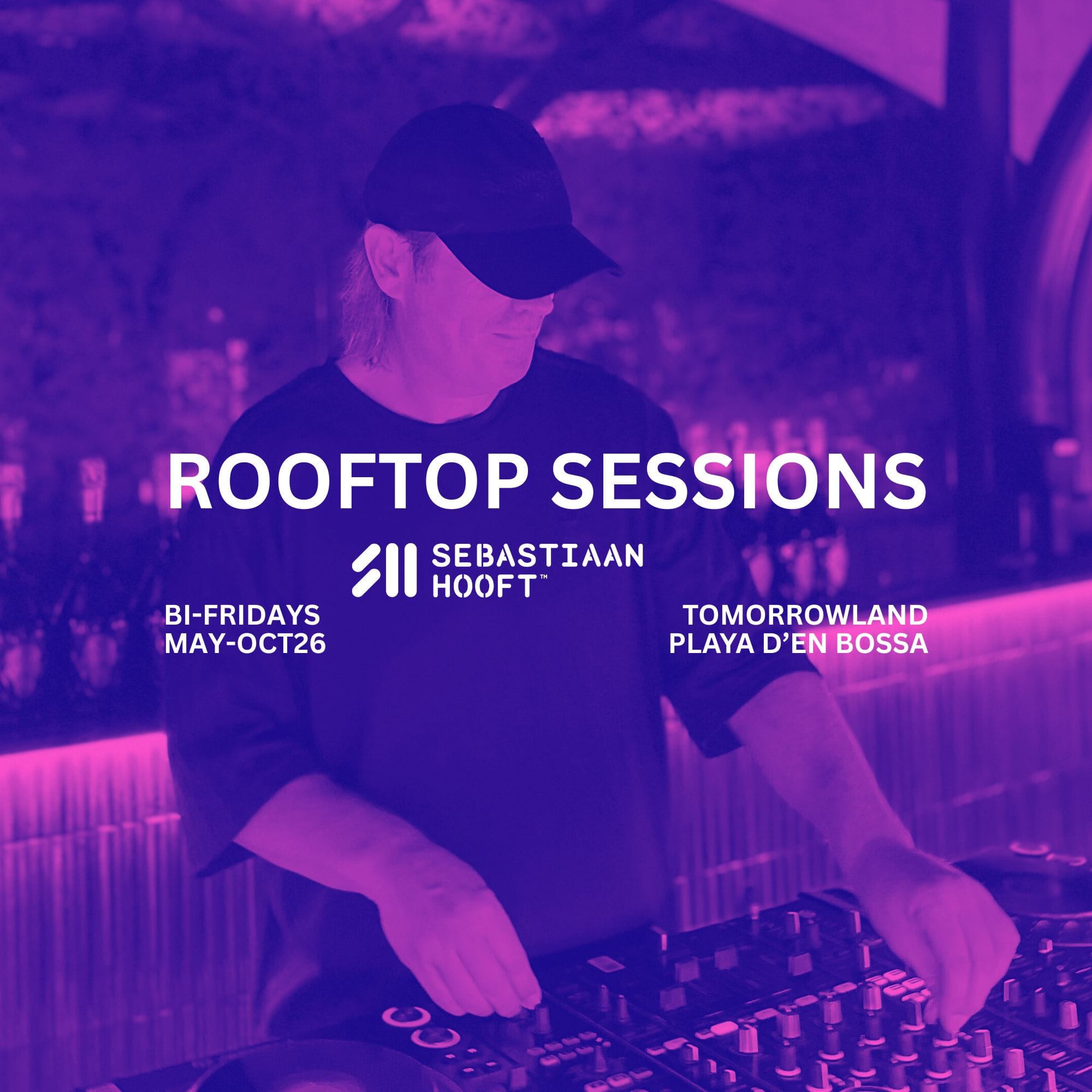 ROOFTOP SESSIONS

SEBASTIAAN HOOFT™

BI-FRIDAYS
MAY-OCT26

TOMORROWLAND
PLAYA D'EN BOSSA